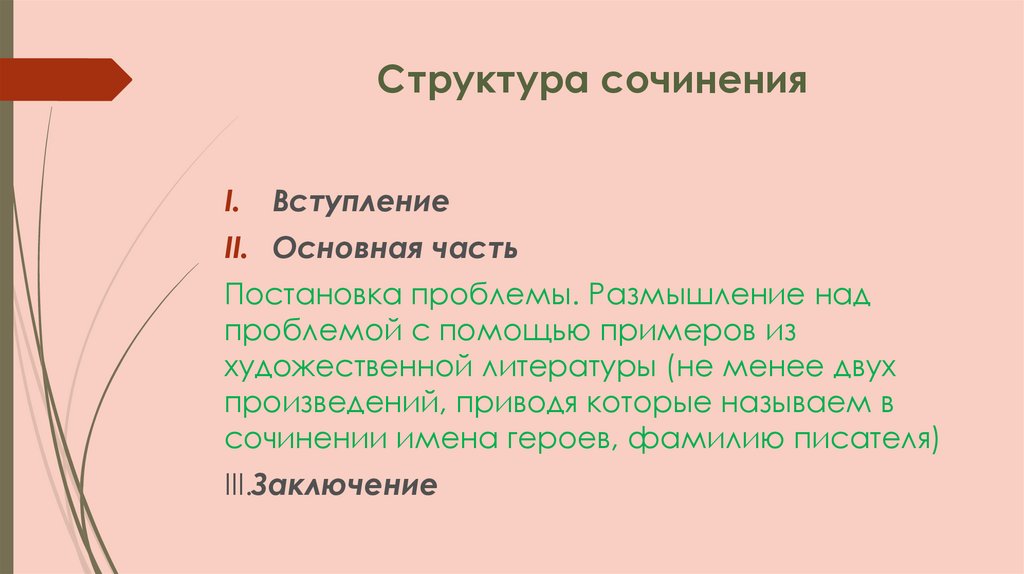 Структура сочинения

I. Вступление

II. Основная часть

Постановка проблемы. Размышление над проблемой с помощью примеров из художественной литературы (не менее двух произведений, приводя которые называем в сочинении имена героев, фамилию писателя)

III.Заключение